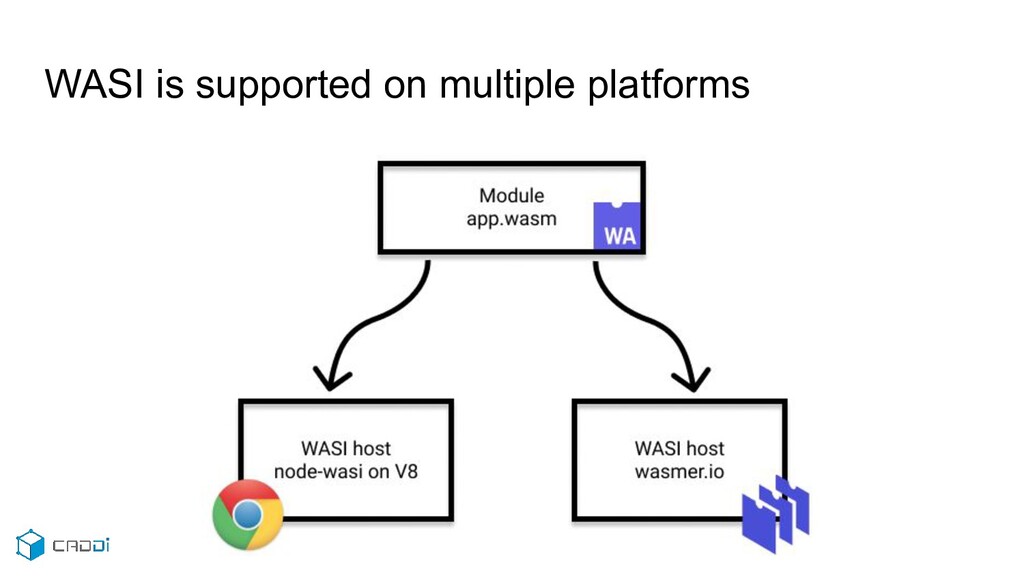 WASI is supported on multiple platforms

Module
app.wasm

WA

WASI host
node-wasi on V8

WASI host
wasmer.io

CADDi